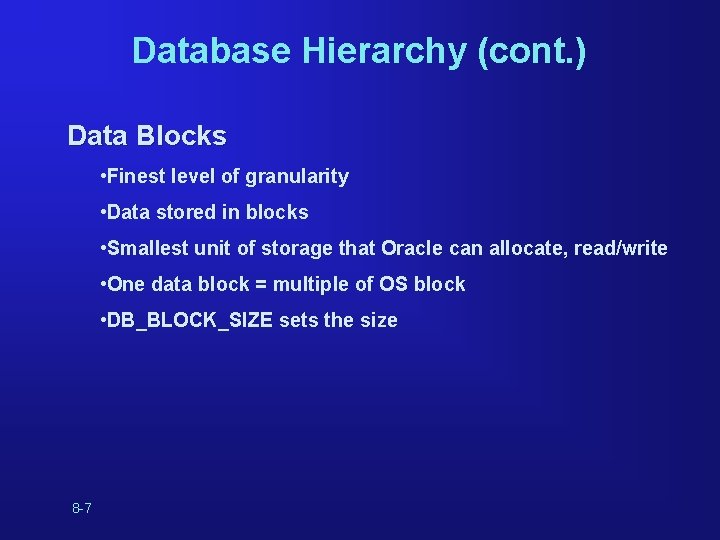 Database Hierarchy (cont.)

Data Blocks

•Finest level of granularity

•Data stored in blocks

•Smallest unit of storage that Oracle can allocate, read/write

•One data block = multiple of OS block

•DB_BLOCK_SIZE sets the size

8-7